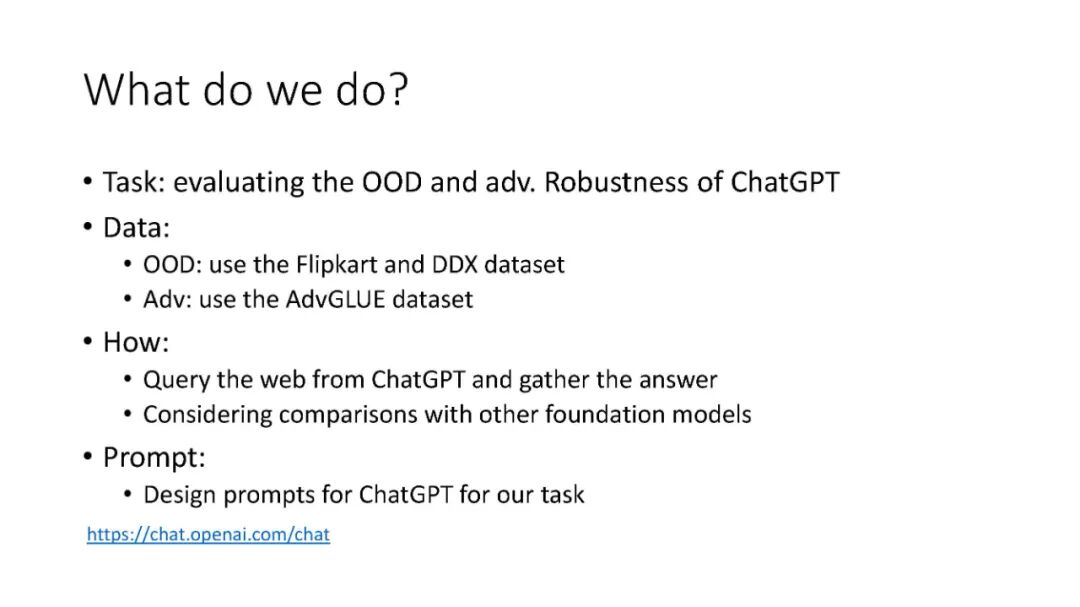 What do we do?

• Task: evaluating the OOD and adv. Robustness of ChatGPT
• Data:
  • OOD: use the Flipkart and DDX dataset
  • Adv: use the AdvGLUE dataset
• How:
  • Query the web from ChatGPT and gather the answer
  • Considering comparisons with other foundation models
• Prompt:
  • Design prompts for ChatGPT for our task

https://chat.openai.com/chat